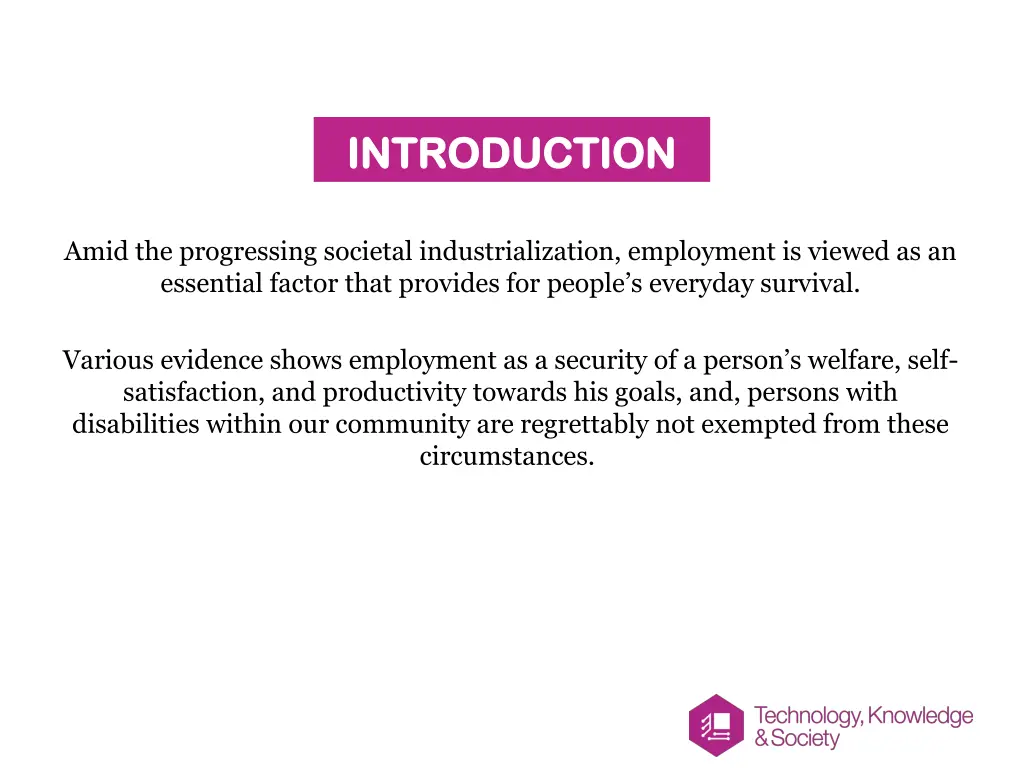 INTRODUCTION

Amid the progressing societal industrialization, employment is viewed as an essential factor that provides for people's everyday survival.

Various evidence shows employment as a security of a person's welfare, self-satisfaction, and productivity towards his goals, and, persons with disabilities within our community are regrettably not exempted from these circumstances.

Technology, Knowledge & Society